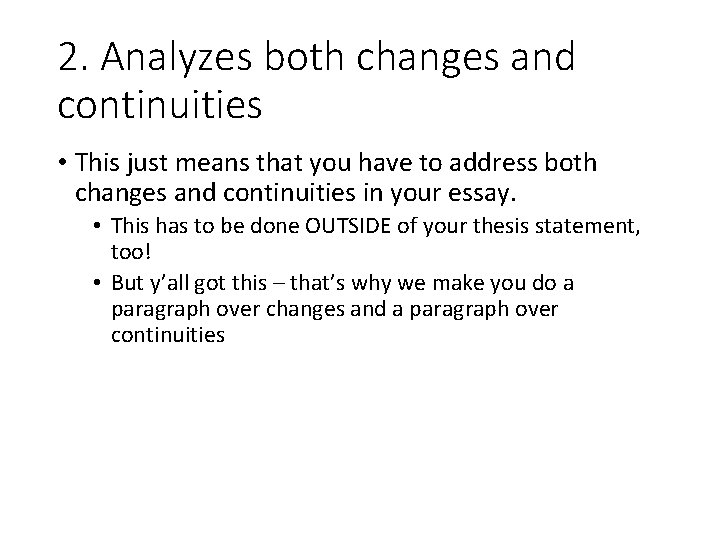 2. Analyzes both changes and continuities

• This just means that you have to address both changes and continuities in your essay.
  • This has to be done OUTSIDE of your thesis statement, too!
  • But y'all got this – that's why we make you do a paragraph over changes and a paragraph over continuities